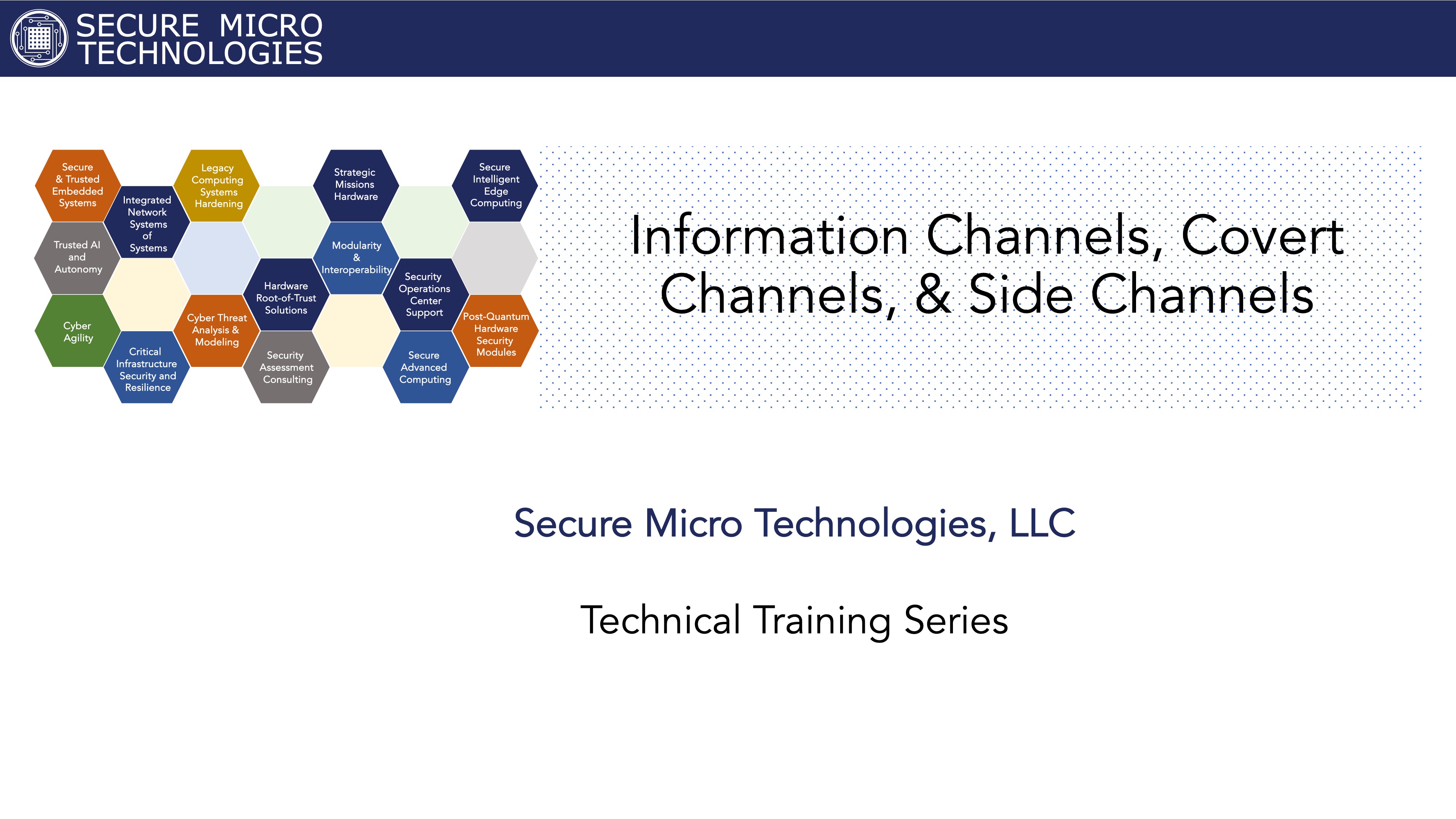 SECURE MICRO TECHNOLOGIES

Secure & Trusted Embedded Systems

Integrated Network Systems of Systems

Legacy Computing Systems Hardening

Strategic Missions Hardware

Secure Intelligent Edge Computing

Trusted AI and Autonomy

Modularity & Interoperability

Hardware Root-of-Trust Solutions

Security Operations Center Support

Cyber Agility

Cyber Threat Analysis & Modeling

Post-Quantum Hardware Security Modules

Critical Infrastructure Security and Resilience

Security Assessment Consulting

Secure Advanced Computing

Information Channels, Covert Channels, & Side Channels

Secure Micro Technologies, LLC

Technical Training Series